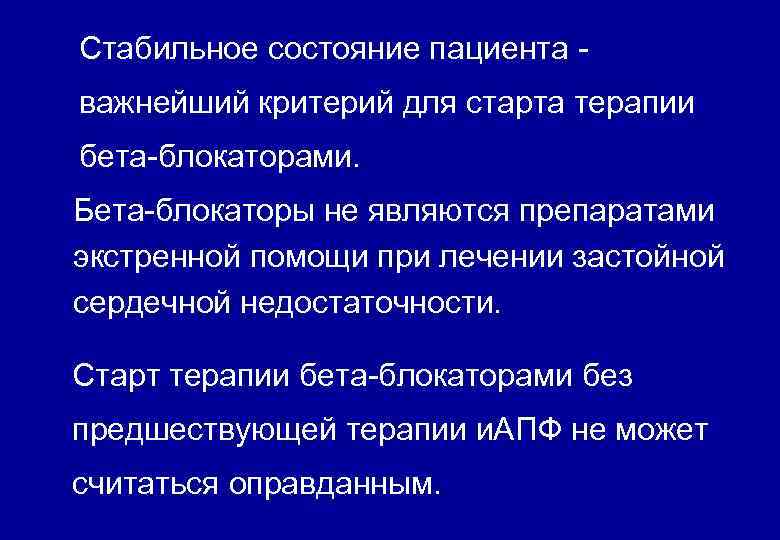 Стабильное состояние пациента - важнейший критерий для старта терапии бета-блокаторами.

Бета-блокаторы не являются препаратами экстренной помощи при лечении застойной сердечной недостаточности.

Старт терапии бета-блокаторами без предшествующей терапии иАПФ не может считаться оправданным.